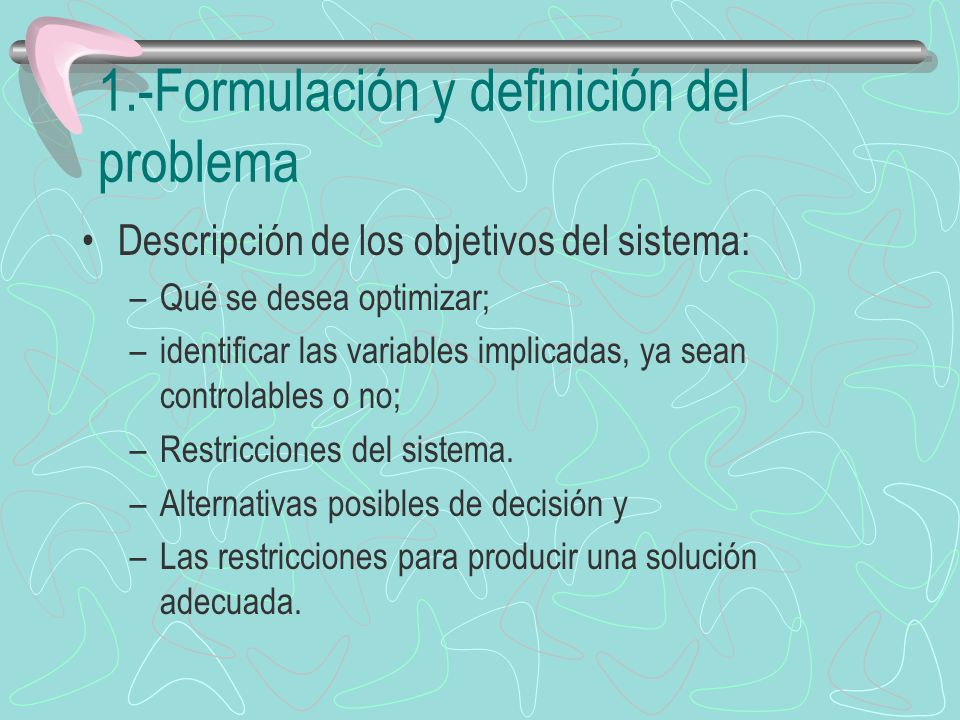 1.-Formulación y definición del problema

• Descripción de los objetivos del sistema:
– Qué se desea optimizar;
– identificar las variables implicadas, ya sean controlables o no;
– Restricciones del sistema.
– Alternativas posibles de decisión y
– Las restricciones para producir una solución adecuada.